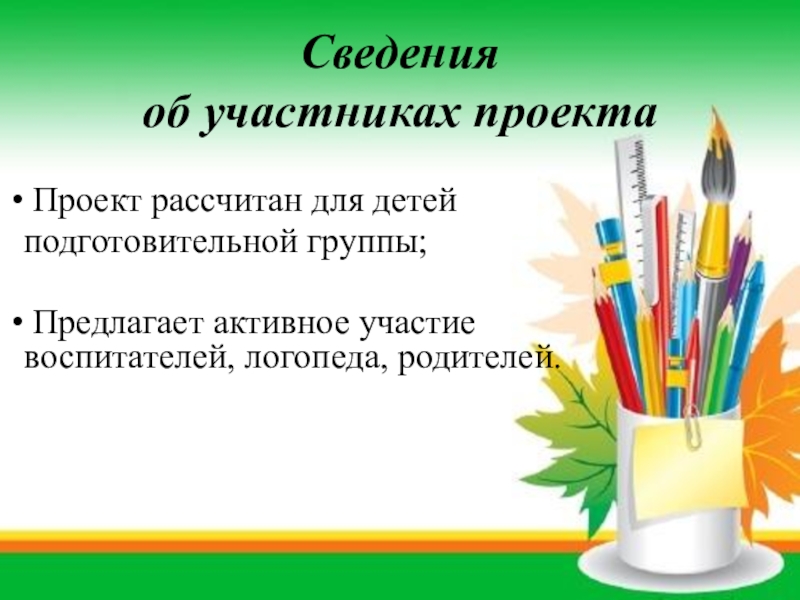 Сведения
об участниках проекта

• Проект рассчитан для детей подготовительной группы;

• Предлагает активное участие воспитателей, логопеда, родителей.